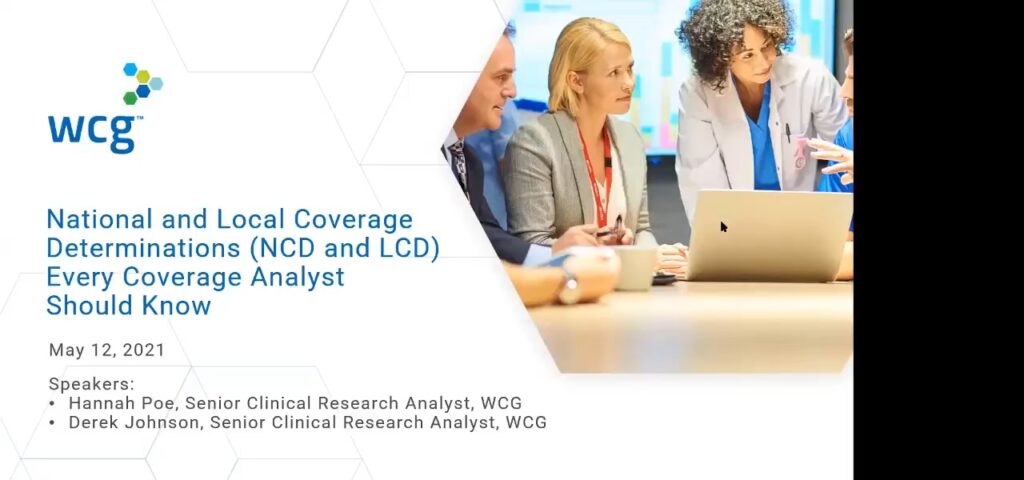 wcg™

National and Local Coverage Determinations (NCD and LCD) Every Coverage Analyst Should Know

May 12, 2021

Speakers:
• Hannah Poe, Senior Clinical Research Analyst, WCG
• Derek Johnson, Senior Clinical Research Analyst, WCG